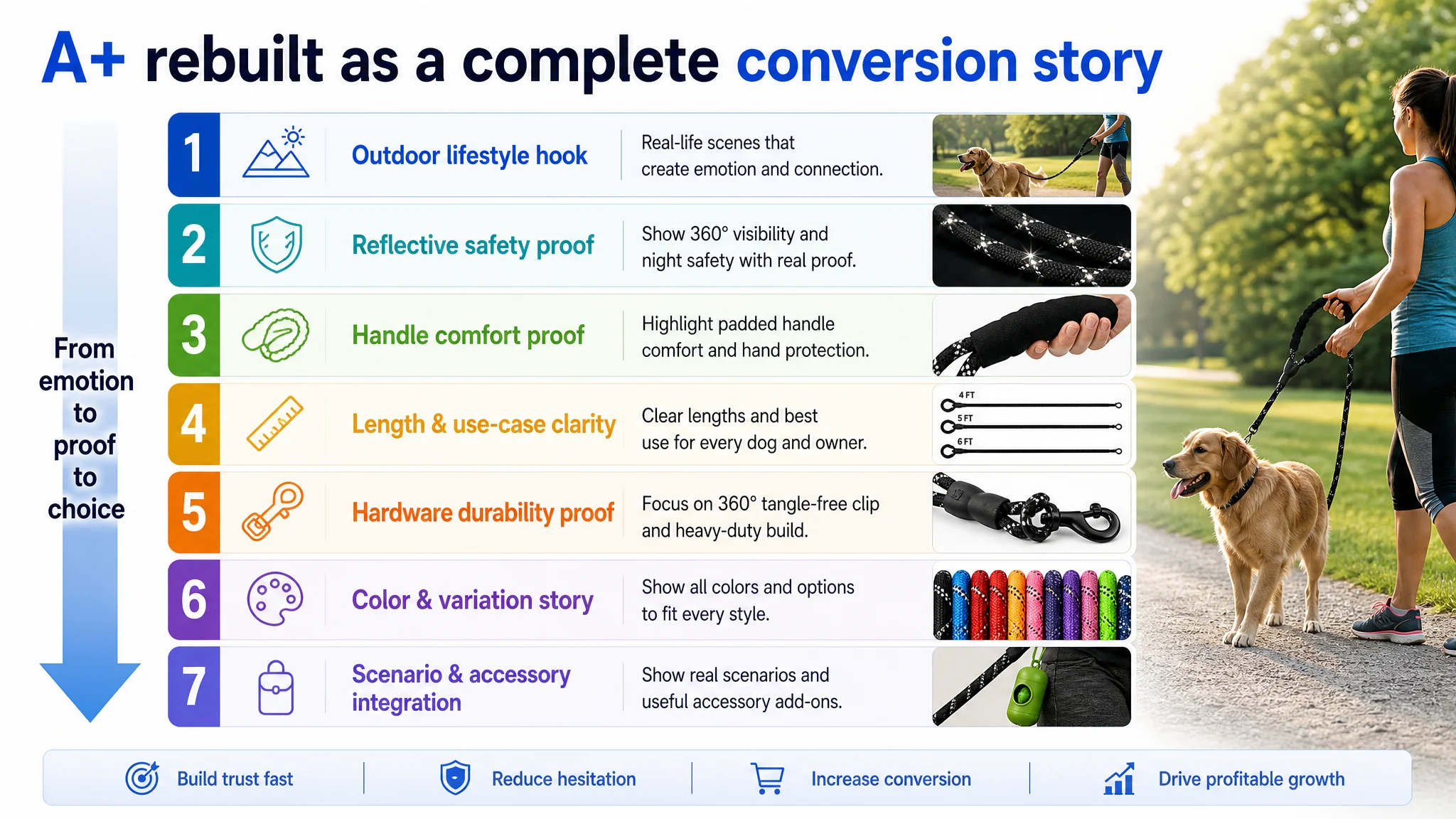 A+ rebuilt as a complete conversion story

From emotion to proof to choice

1

Outdoor lifestyle hook

Real-life scenes that create emotion and connection.

2

Reflective safety proof

Show 360° visibility and night safety with real proof.

3

Handle comfort proof

Highlight padded handle comfort and hand protection.

4

Length & use-case clarity

Clear lengths and best use for every dog and owner.

4 FT
5 FT
6 FT

5

Hardware durability proof

Focus on 360° tangle-free clip and heavy-duty build.

6

Color & variation story

Show all colors and options to fit every style.

7

Scenario & accessory integration

Show real scenarios and useful accessory add-ons.

Build trust fast

Reduce hesitation

Increase conversion

Drive profitable growth